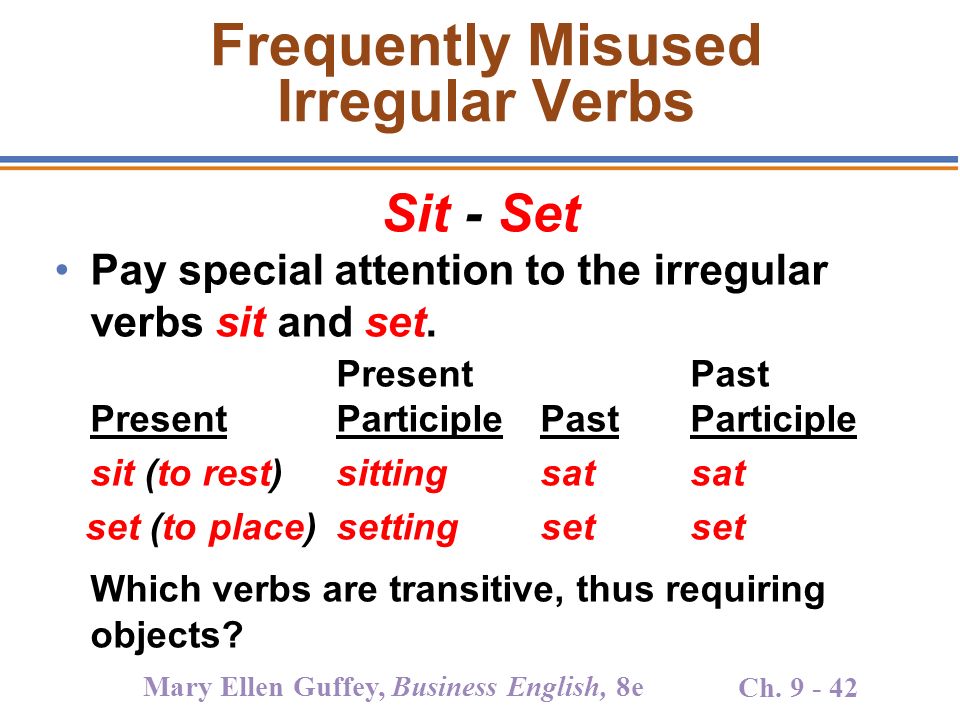 Frequently Misused Irregular Verbs

Sit - Set

• Pay special attention to the irregular verbs sit and set.

| Present | Present Participle | Past | Past Participle |
|---|---|---|---|
| sit (to rest) | sitting | sat | sat |
| set (to place) | setting | set | set |

Which verbs are transitive, thus requiring objects?

Mary Ellen Guffey, Business English, 8e

Ch. 9 - 42